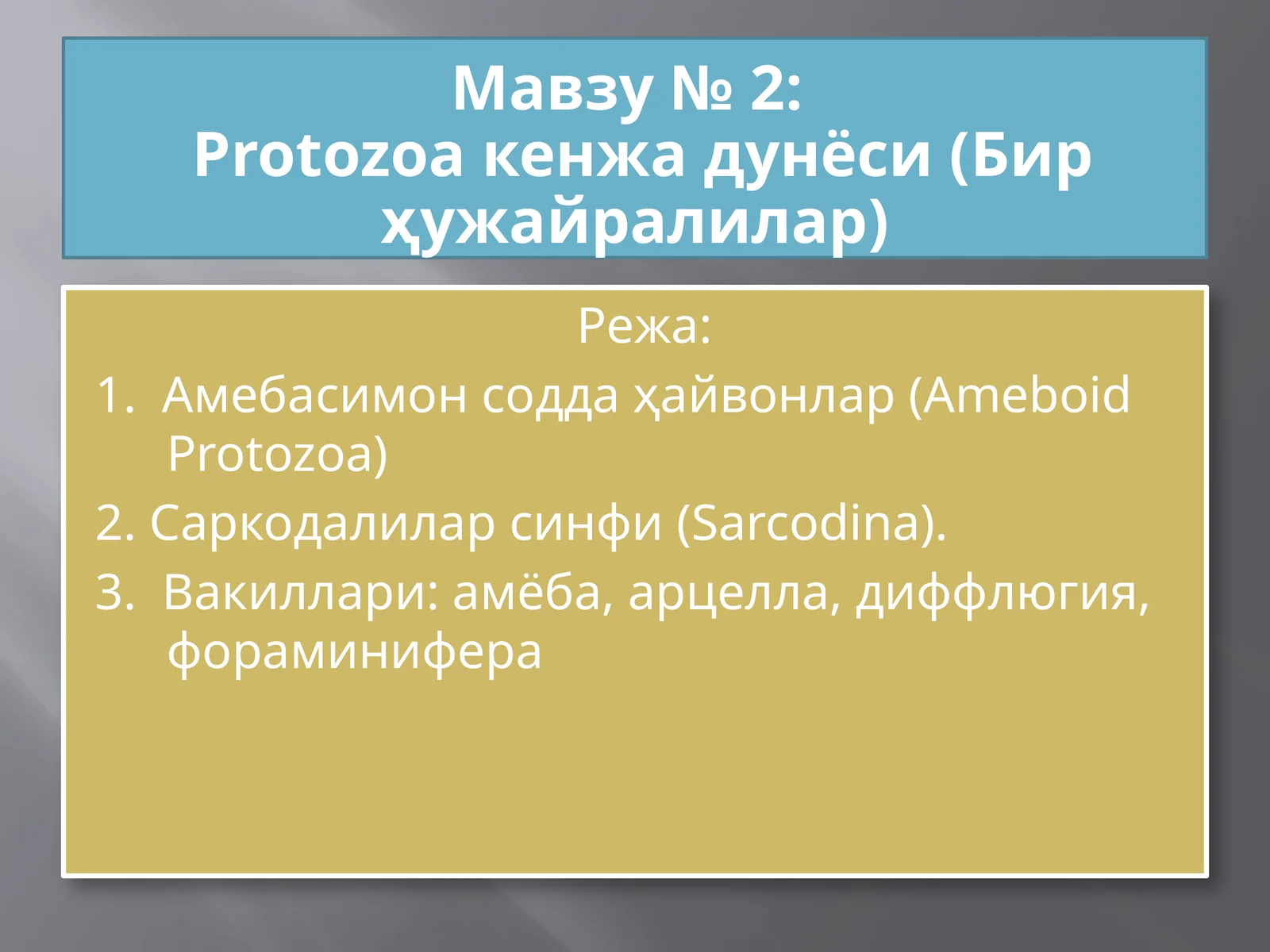 Мавзу № 2:
Protozoa кенжа дунёси (Бир ҳужайралилар)

Режа:

1. Амебасимон содда ҳайвонлар (Ameboid Protozoa)

2. Саркодалилар синфи (Sarcodina).

3. Вакиллари: амёба, арцелла, диффлюгия, фораминифера